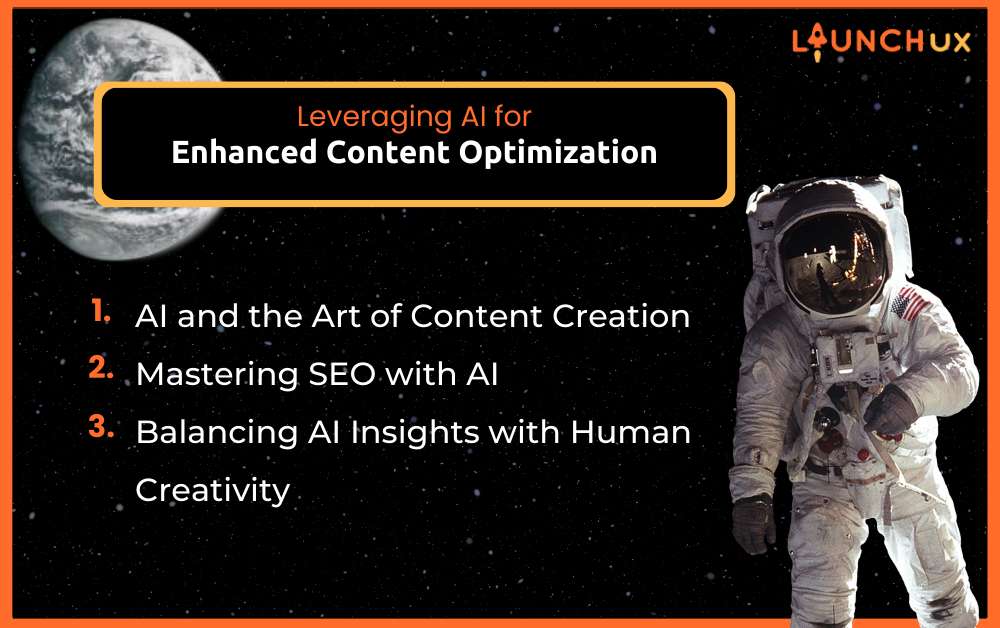 LAUNCHUX

Leveraging AI for
Enhanced Content Optimization

1. AI and the Art of Content Creation
2. Mastering SEO with AI
3. Balancing AI Insights with Human Creativity